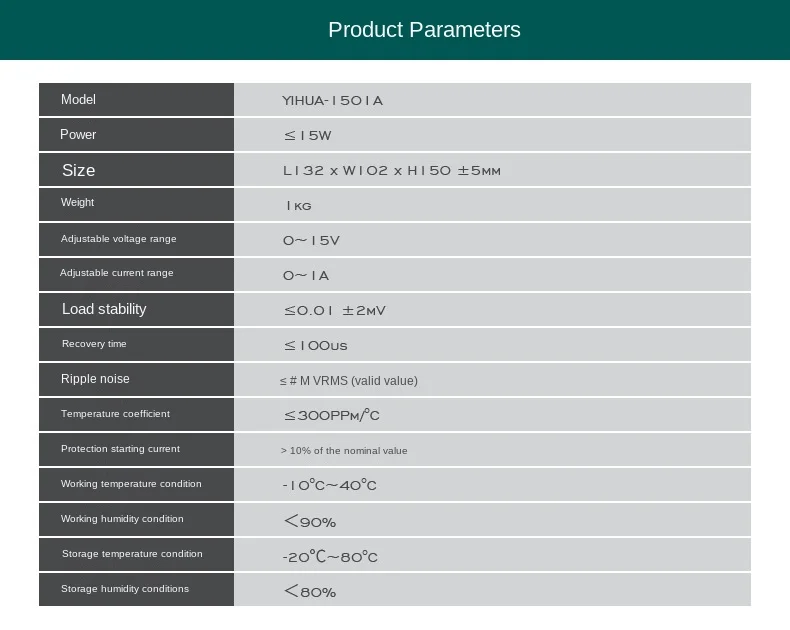 Product Parameters

| Model | YIHUA-1501A |
|---|---|
| Power | ≤15W |
| Size | L132 x W102 x H150 ±5mm |
| Weight | 1kg |
| Adjustable voltage range | 0~15V |
| Adjustable current range | 0~1A |
| Load stability | ≤0.01 ±2mV |
| Recovery time | ≤100us |
| Ripple noise | ≤ # M VRMS (valid value) |
| Temperature coefficient | ≤300PPm/°C |
| Protection starting current | > 10% of the nominal value |
| Working temperature condition | -10°C~40°C |
| Working humidity condition | <90% |
| Storage temperature condition | -20°C~80°C |
| Storage humidity conditions | <80% |